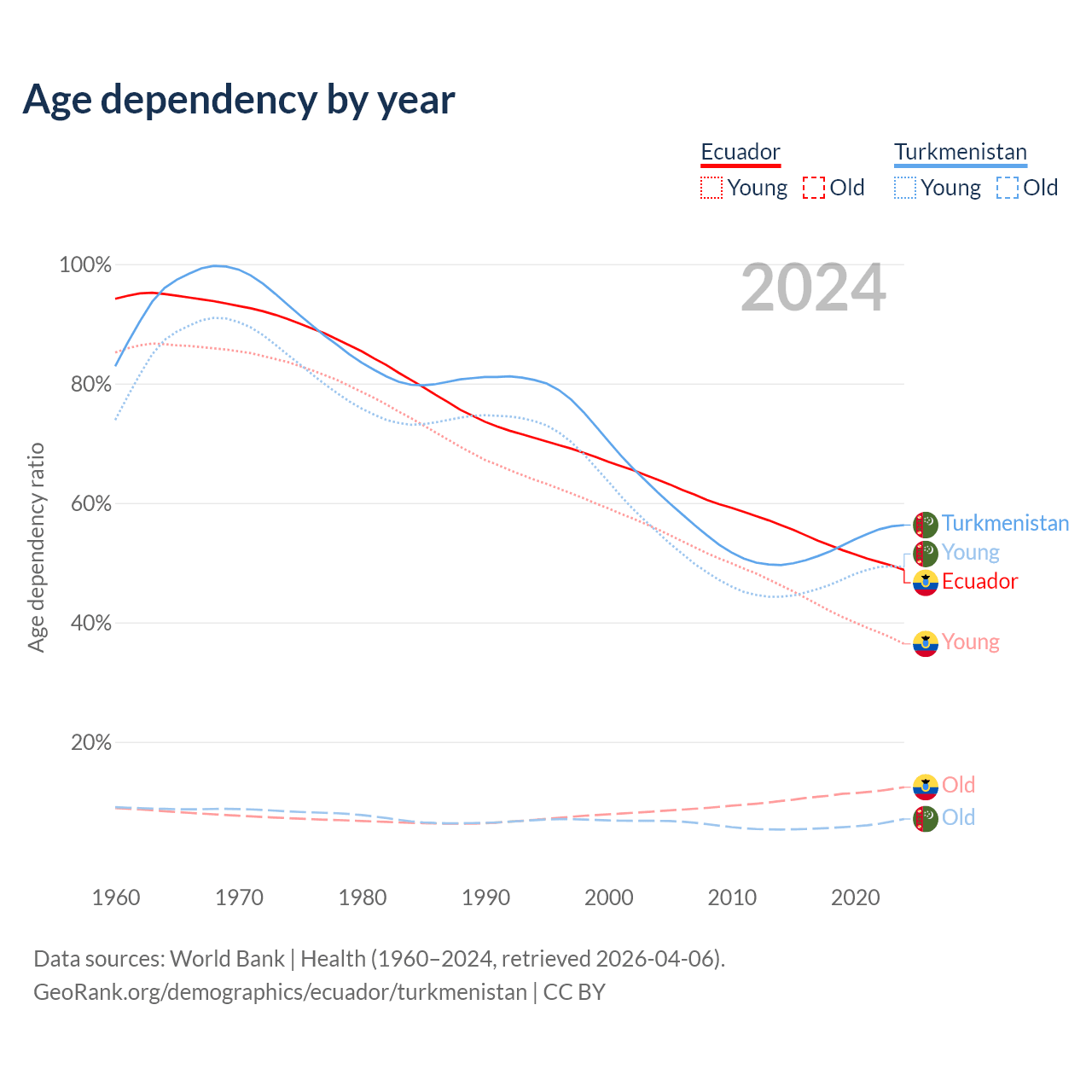 Age dependency by year

Ecuador
Young Old

Turkmenistan
Young Old

2024

Age dependency ratio

100%
80%
60%
40%
20%

Turkmenistan
Young
Ecuador
Young
Old
Old

1960 1970 1980 1990 2000 2010 2020

Data sources: World Bank | Health (1960–2024, retrieved 2026-04-06).
GeoRank.org/demographics/ecuador/turkmenistan | CC BY